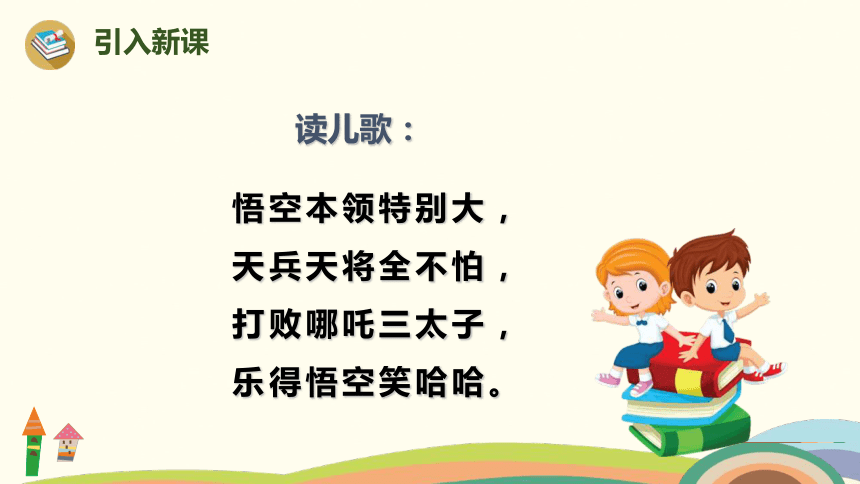 引入新课

读儿歌：

悟空本领特别大，
天兵天将全不怕，
打败哪吒三太子，
乐得悟空笑哈哈。